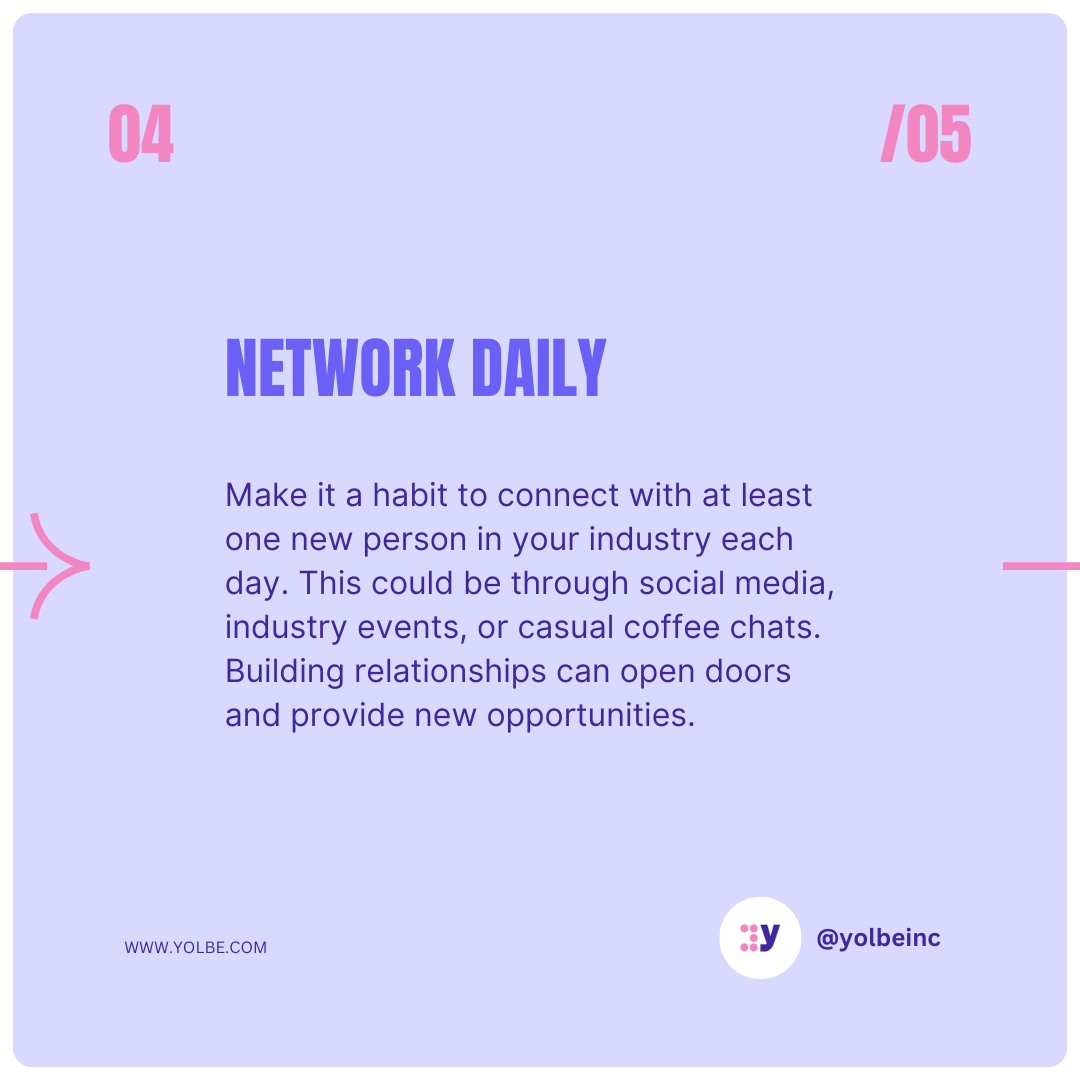 04

/05

NETWORK DAILY

Make it a habit to connect with at least one new person in your industry each day. This could be through social media, industry events, or casual coffee chats. Building relationships can open doors and provide new opportunities.

WWW.YOLBE.COM

y

@yolbeinc